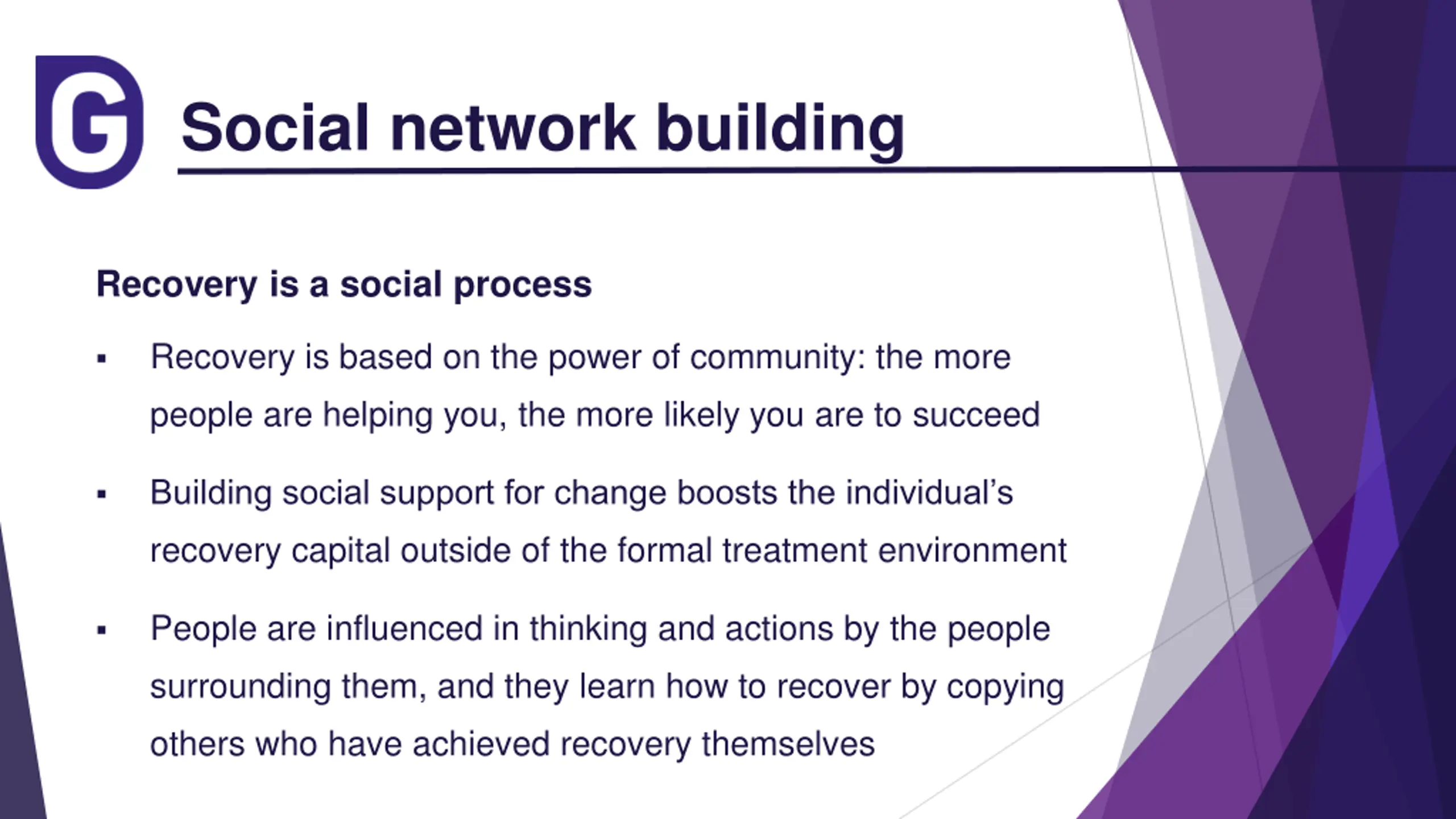 G

Social network building

Recovery is a social process

▪ Recovery is based on the power of community: the more people are helping you, the more likely you are to succeed

▪ Building social support for change boosts the individual's recovery capital outside of the formal treatment environment

▪ People are influenced in thinking and actions by the people surrounding them, and they learn how to recover by copying others who have achieved recovery themselves